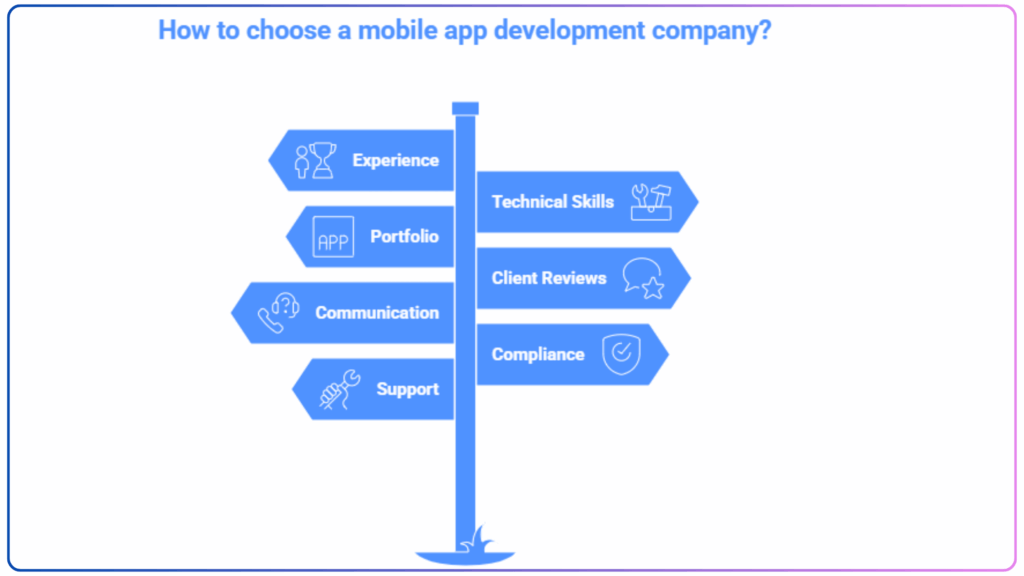 How to choose a mobile app development company?

Experience

Technical Skills

APP

Portfolio

Client Reviews

Communication

Compliance

Support